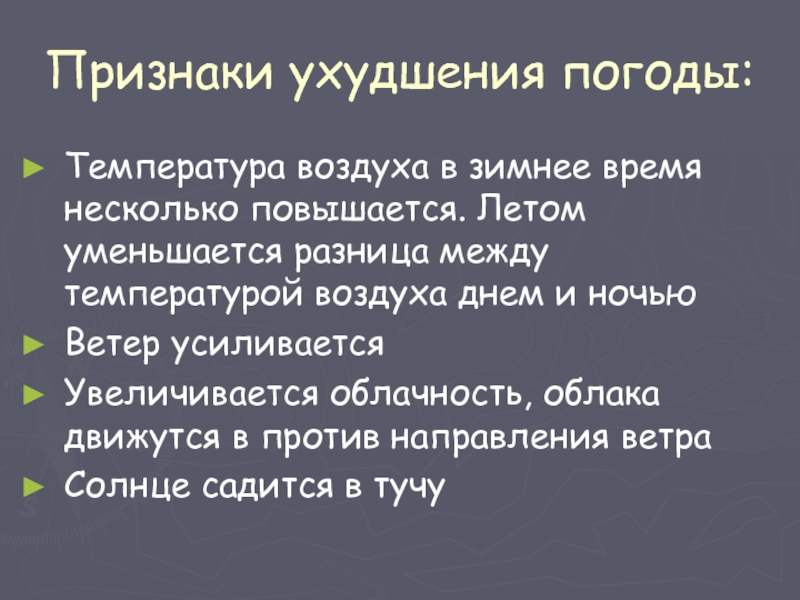 Признаки ухудшения погоды:

► Температура воздуха в зимнее время несколько повышается. Летом уменьшается разница между температурой воздуха днем и ночью
► Ветер усиливается
► Увеличивается облачность, облака движутся в против направления ветра
► Солнце садится в тучу